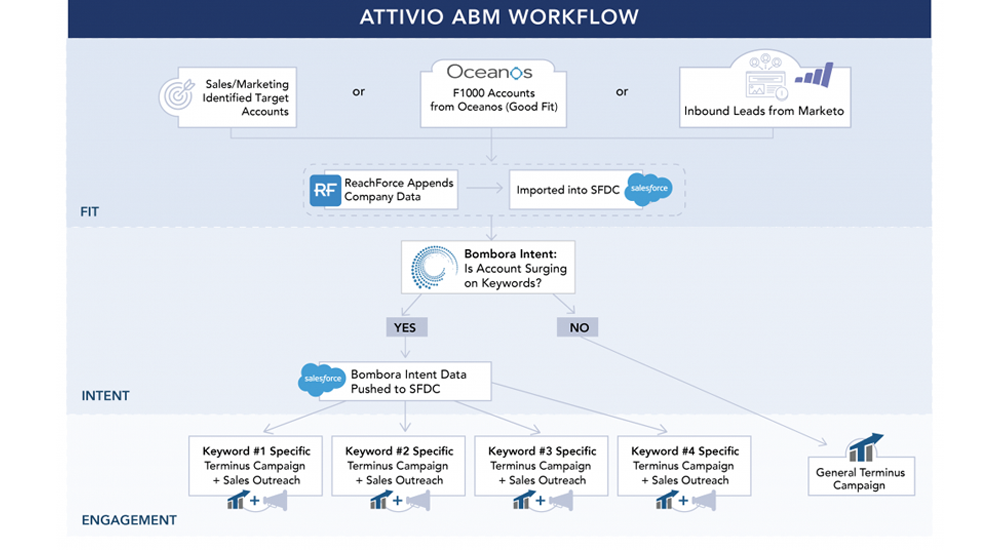 ATTIVIO ABM WORKFLOW

Sales/Marketing Identified Target Accounts

or

Oceanos

F1000 Accounts from Oceanos (Good Fit)

or

Inbound Leads from Marketo

RF

ReachForce Appends Company Data

Imported into SFDC

salesforce

FIT

Bombora Intent: Is Account Surging on Keywords?

YES

NO

salesforce

Bombora Intent Data Pushed to SFDC

INTENT

Keyword #1 Specific Terminus Campaign + Sales Outreach

Keyword #2 Specific Terminus Campaign + Sales Outreach

Keyword #3 Specific Terminus Campaign + Sales Outreach

Keyword #4 Specific Terminus Campaign + Sales Outreach

General Terminus Campaign

ENGAGEMENT